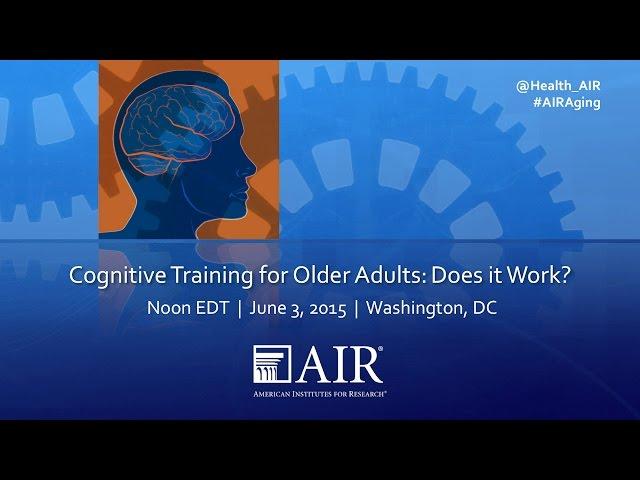 @Health_AIR
#AIRAging

Cognitive Training for Older Adults: Does it Work?

Noon EDT | June 3, 2015 | Washington, DC

AIR®

AMERICAN INSTITUTES FOR RESEARCH®